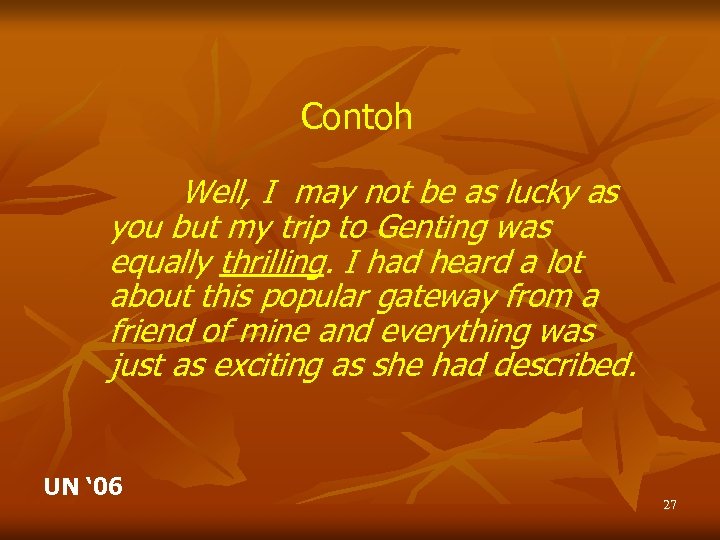 Contoh

Well, I may not be as lucky as you but my trip to Genting was equally thrilling. I had heard a lot about this popular gateway from a friend of mine and everything was just as exciting as she had described.

UN ‘06

27